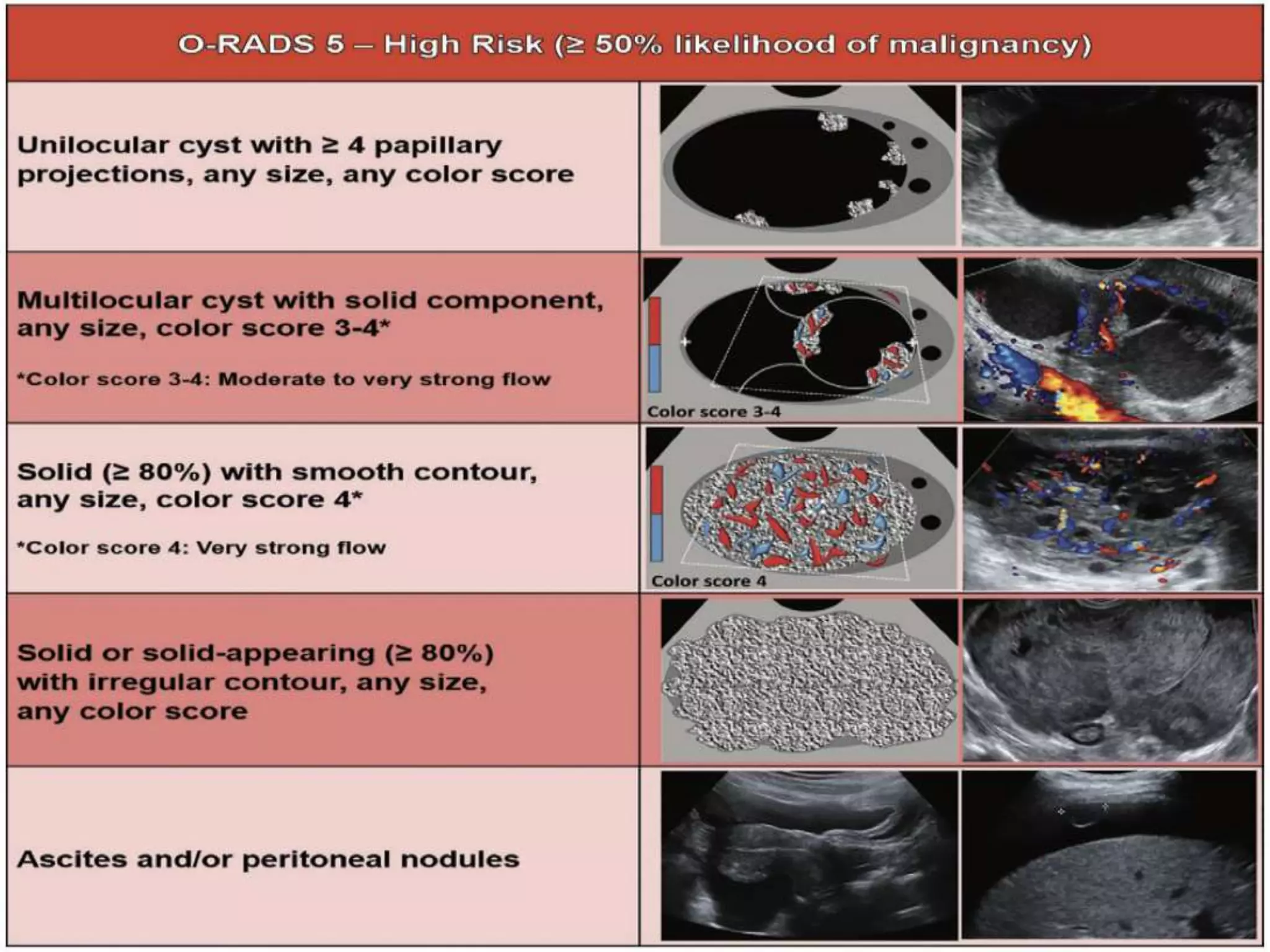 O-RADS 5 – High Risk (≥ 50% likelihood of malignancy)

Unilocular cyst with ≥ 4 papillary projections, any size, any color score

Multilocular cyst with solid component, any size, color score 3-4*

*Color score 3-4: Moderate to very strong flow

Color score 3-4

Solid (≥ 80%) with smooth contour, any size, color score 4*

*Color score 4: Very strong flow

Color score 4

Solid or solid-appearing (≥ 80%) with irregular contour, any size, any color score

Ascites and/or peritoneal nodules